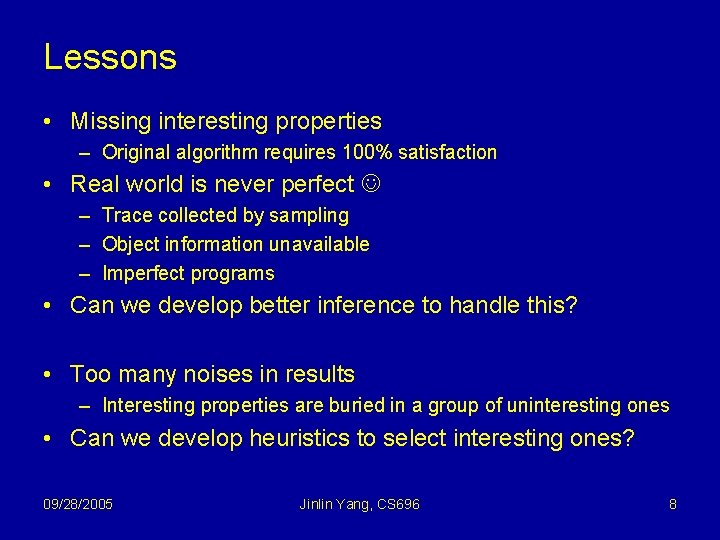 Lessons

• Missing interesting properties
  – Original algorithm requires 100% satisfaction
• Real world is never perfect ☺
  – Trace collected by sampling
  – Object information unavailable
  – Imperfect programs
• Can we develop better inference to handle this?

• Too many noises in results
  – Interesting properties are buried in a group of uninteresting ones
• Can we develop heuristics to select interesting ones?

09/28/2005

Jinlin Yang, CS696

8